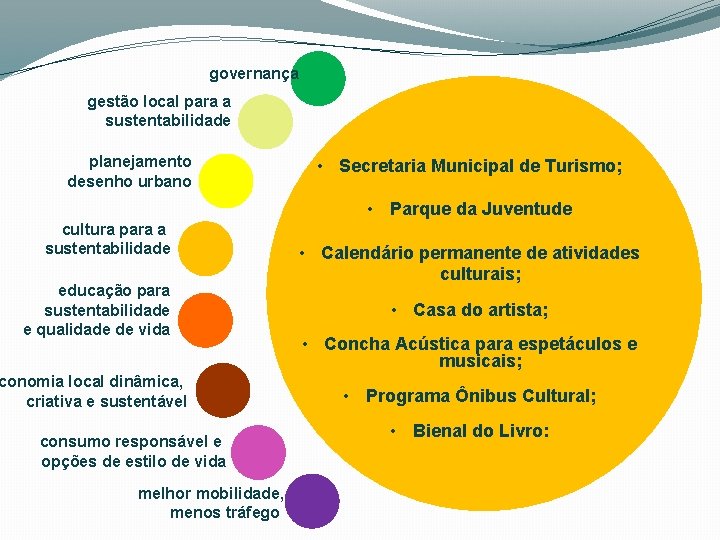 governança

gestão local para a sustentabilidade

planejamento desenho urbano

cultura para a sustentabilidade

educação para sustentabilidade e qualidade de vida

conomia local dinâmica, criativa e sustentável

consumo responsável e opções de estilo de vida

melhor mobilidade, menos tráfego

• Secretaria Municipal de Turismo;

• Parque da Juventude

• Calendário permanente de atividades culturais;

• Casa do artista;

• Concha Acústica para espetáculos e musicais;

• Programa Ônibus Cultural;

• Bienal do Livro: